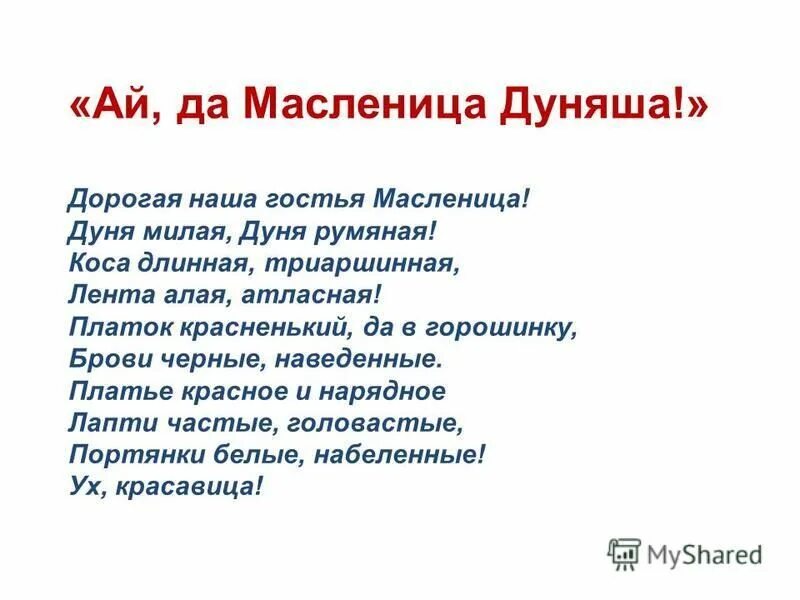 «Ай, да Масленица Дуняша!»

Дорогая наша гостья Масленица!
Дуня милая, Дуня румяная!
Коса длинная, триаршинная,
Лента алая, атласная!
Платок красненький, да в горошинку,
Брови черные, наведенные.
Платье красное и нарядное
Лапти частые, головастые,
Портянки белые, набеленные!
Ух, красавица!

MyShared